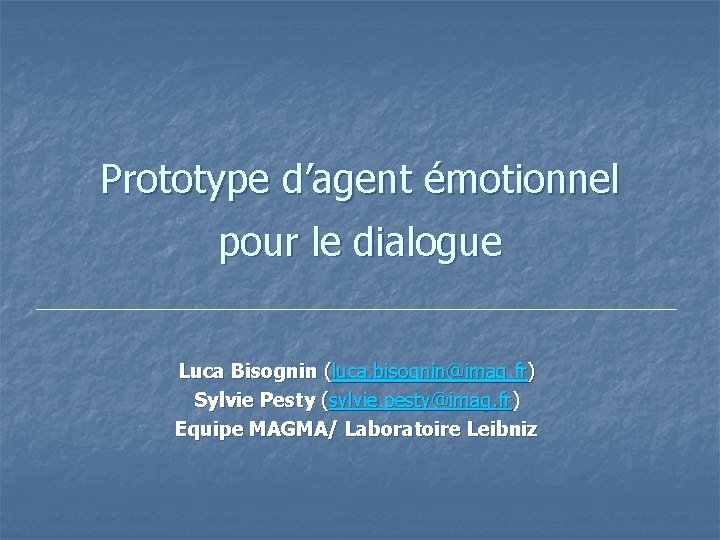 Prototype d’agent émotionnel pour le dialogue

Luca Bisognin (luca.bisognin@imag.fr)
Sylvie Pesty (sylvie.pesty@imag.fr)
Equipe MAGMA/ Laboratoire Leibniz